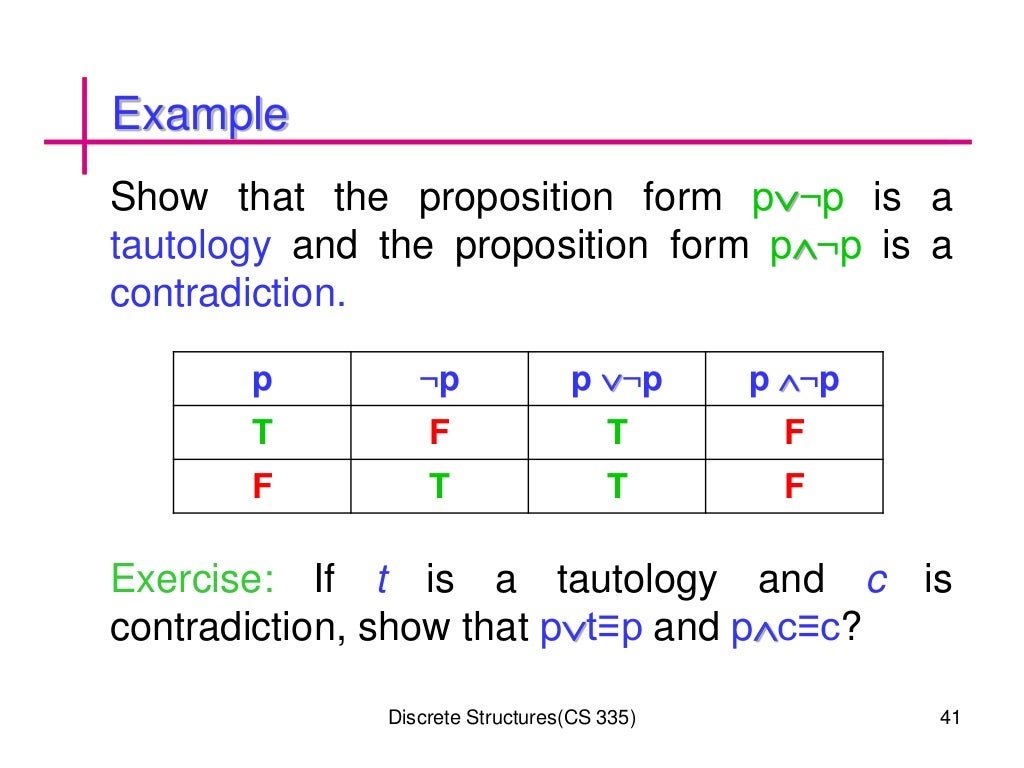 Example

Show that the proposition form $p \vee \neg p$ is a tautology and the proposition form $p \wedge \neg p$ is a contradiction.

| p | $\neg p$ | $p \vee \neg p$ | $p \wedge \neg p$ |
|---|---|---|---|
| T | F | T | F |
| F | T | T | F |

Exercise: If $t$ is a tautology and $c$ is contradiction, show that $p \vee t \equiv p$ and $p \wedge c \equiv c$?

Discrete Structures(CS 335)

41